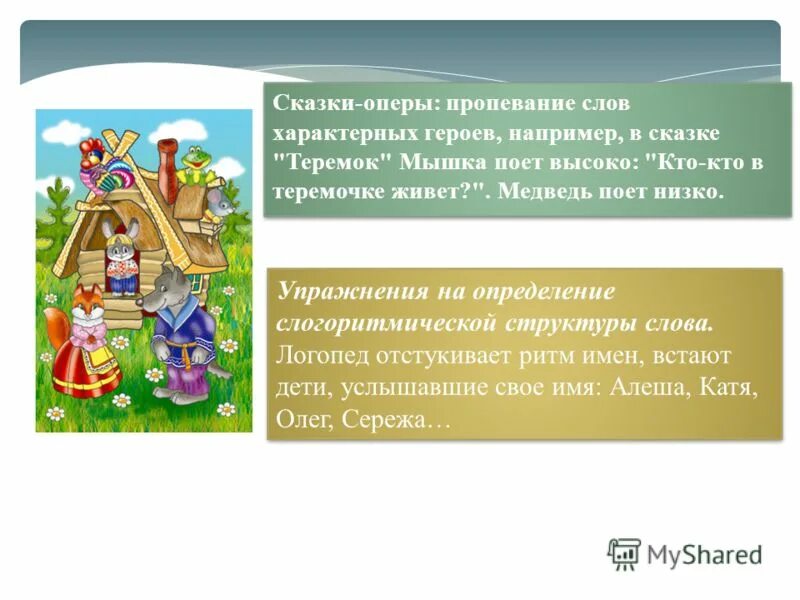 Сказки-оперы: пропевание слов характерных героев, например, в сказке "Теремок" Мышка поет высоко: "Кто-кто в теремочке живет?". Медведь поет низко.

Упражнения на определение слогоритмической структуры слова. Логопед отстукивает ритм имен, встают дети, услышавшие свое имя: Алеша, Катя, Олег, Сережа…

MyShared